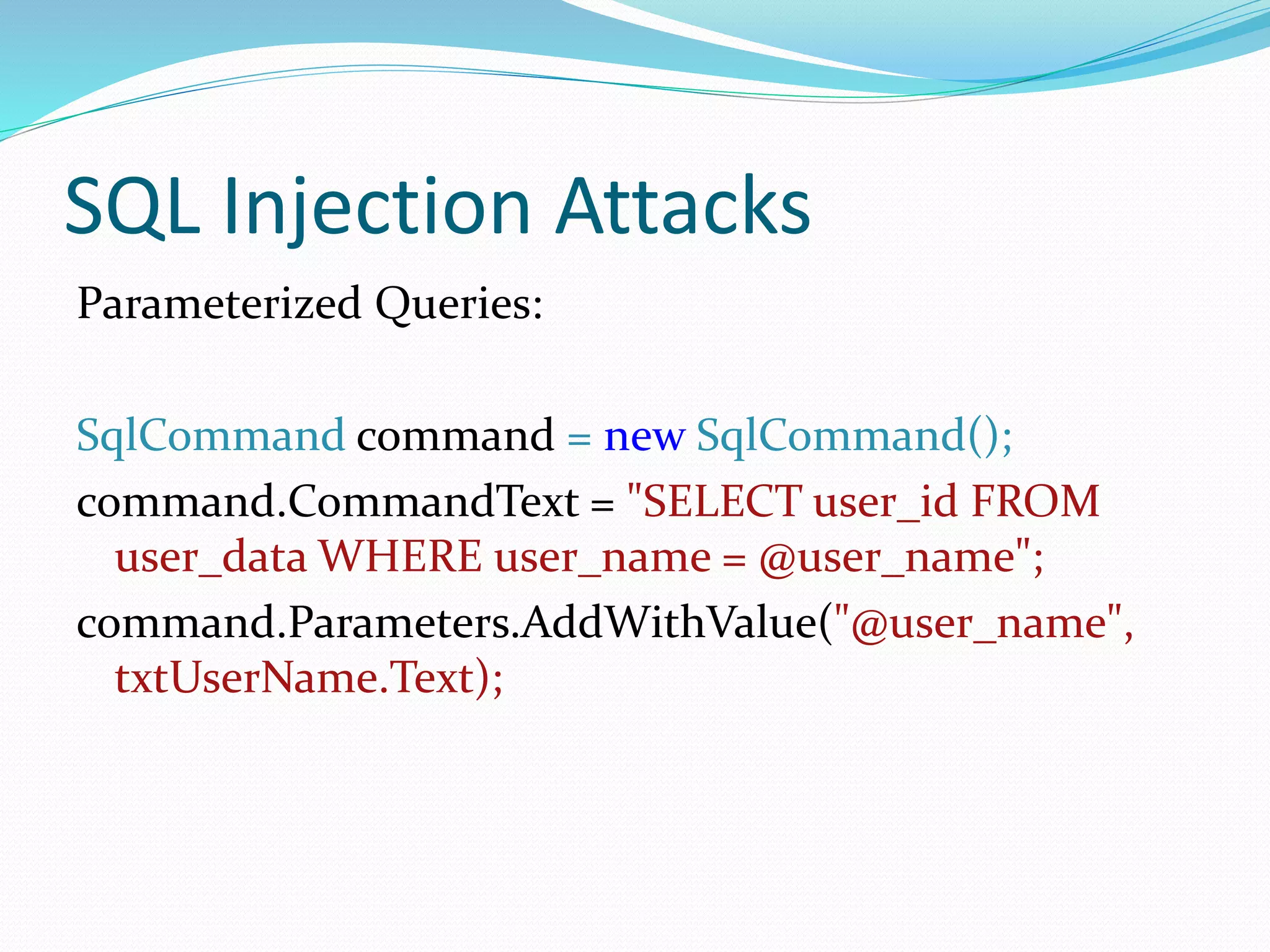 SQL Injection Attacks

Parameterized Queries:

SqlCommand command = new SqlCommand();

command.CommandText = "SELECT user_id FROM user_data WHERE user_name = @user_name";

command.Parameters.AddWithValue("@user_name", txtUserName.Text);